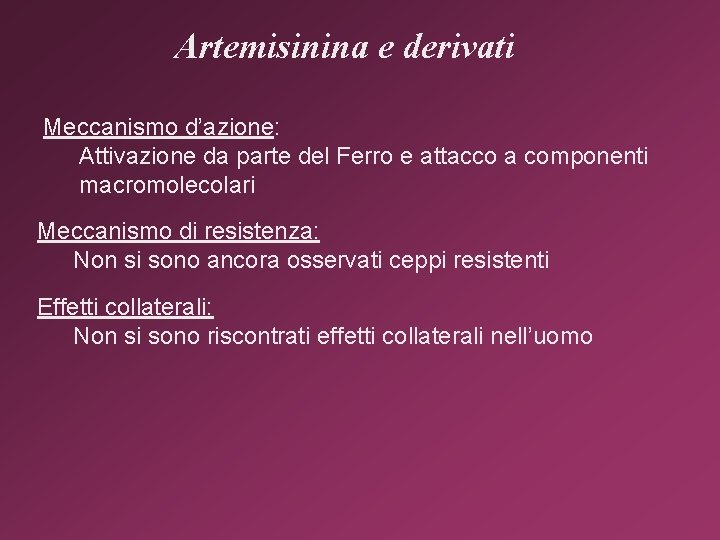 Artemisinina e derivati

Meccanismo d’azione:
Attivazione da parte del Ferro e attacco a componenti macromolecolari

Meccanismo di resistenza:
Non si sono ancora osservati ceppi resistenti

Effetti collaterali:
Non si sono riscontrati effetti collaterali nell’uomo